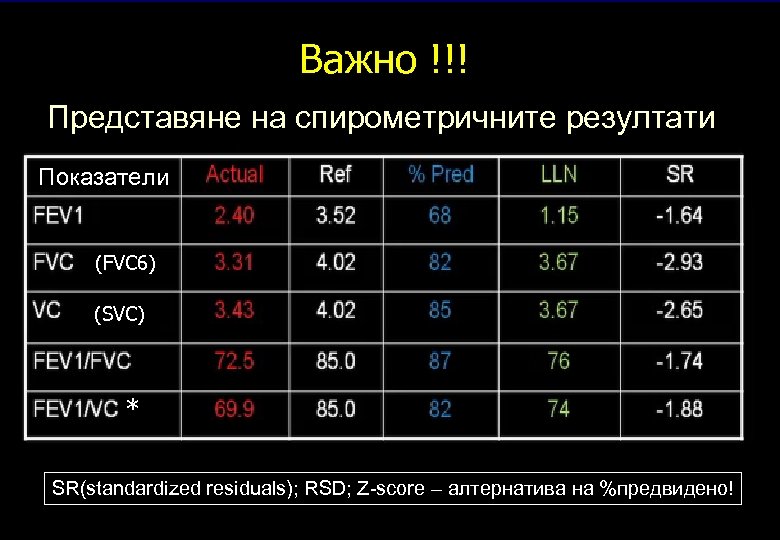 Важно !!!

Представяне на спирометричните резултати

| Показатели | Actual | Ref | % Pred | LLN | SR |
|---|---|---|---|---|---|
| FEV1 | 2.40 | 3.52 | 68 | 1.15 | -1.64 |
| FVC (FVC6) | 3.31 | 4.02 | 82 | 3.67 | -2.93 |
| VC (SVC) | 3.43 | 4.02 | 85 | 3.67 | -2.65 |
| FEV1/FVC | 72.5 | 85.0 | 87 | 76 | -1.74 |
| FEV1/VC * | 69.9 | 85.0 | 82 | 74 | -1.88 |

SR(standardized residuals); RSD; Z-score – алтернатива на %предвидено!